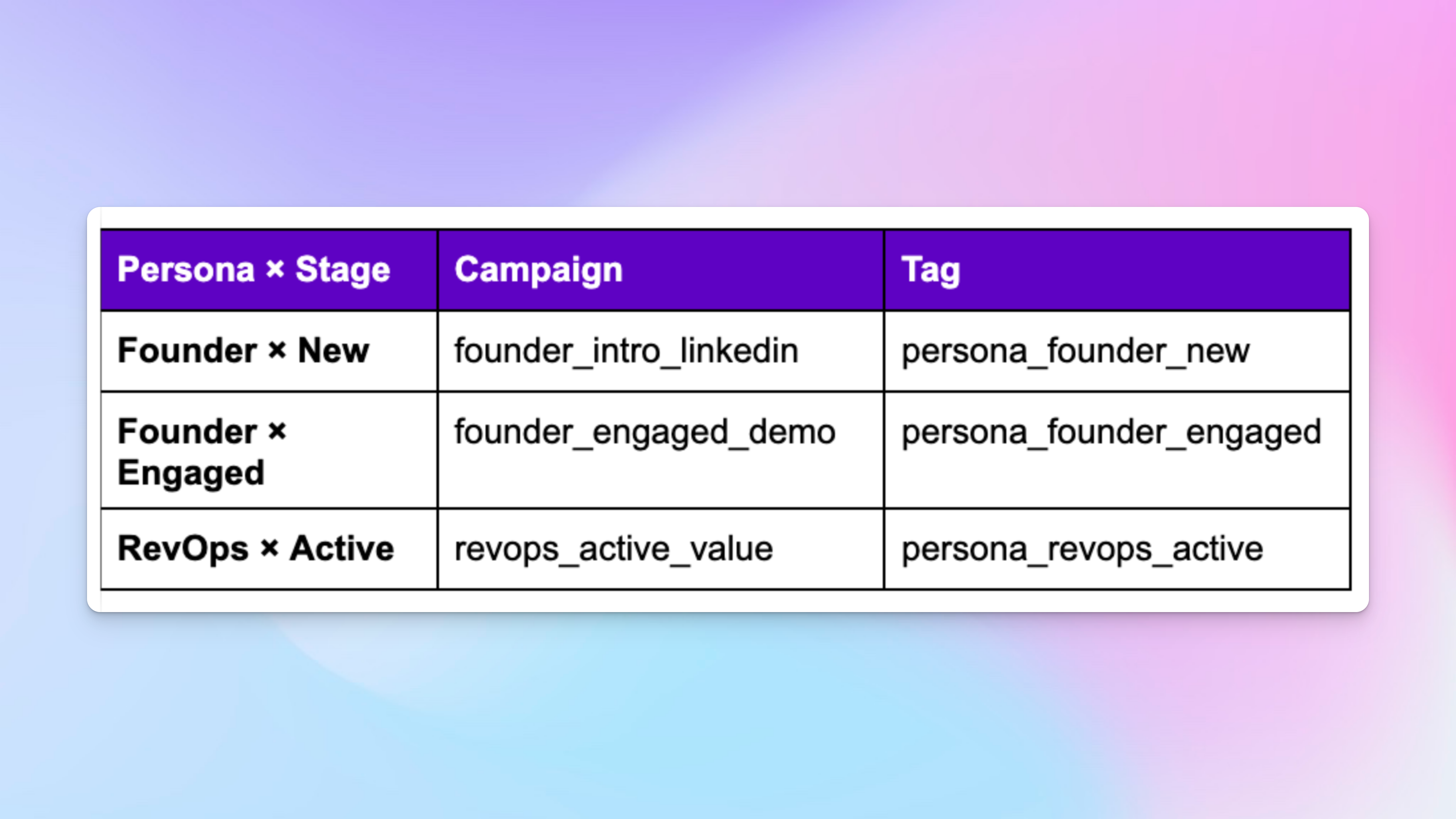 | Persona × Stage | Campaign | Tag |
|---|---|---|
| Founder × New | founder_intro_linkedin | persona_founder_new |
| Founder × Engaged | founder_engaged_demo | persona_founder_engaged |
| RevOps × Active | revops_active_value | persona_revops_active |